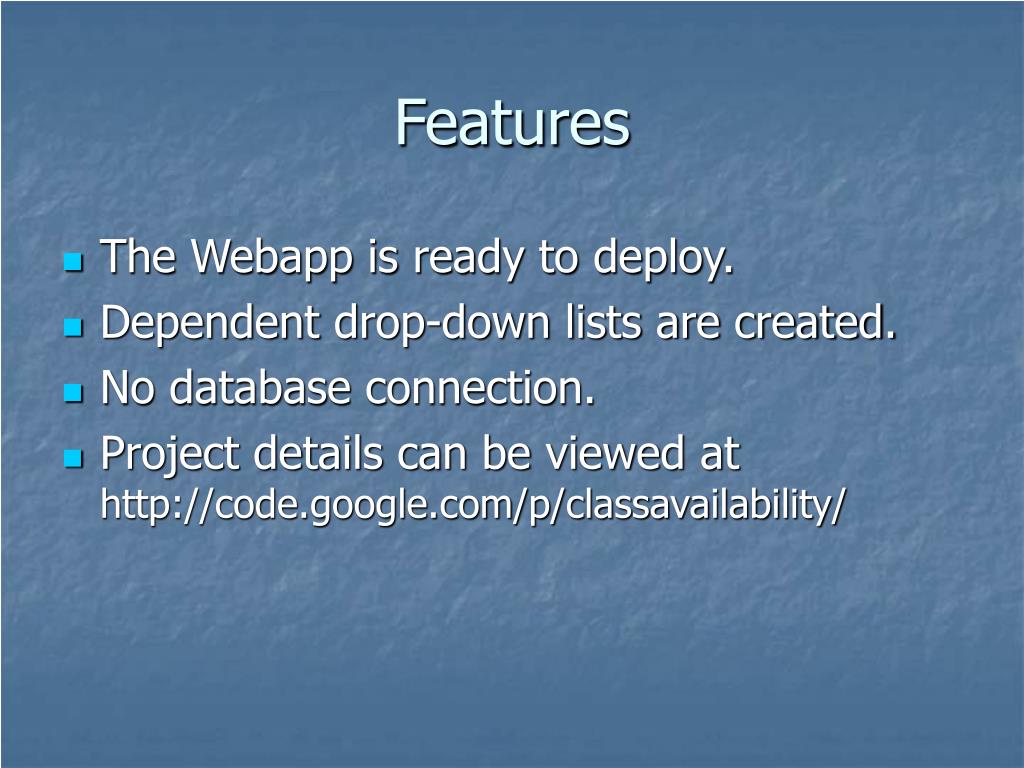 Features

The Webapp is ready to deploy.

Dependent drop-down lists are created.

No database connection.

Project details can be viewed at http://code.google.com/p/classavailability/